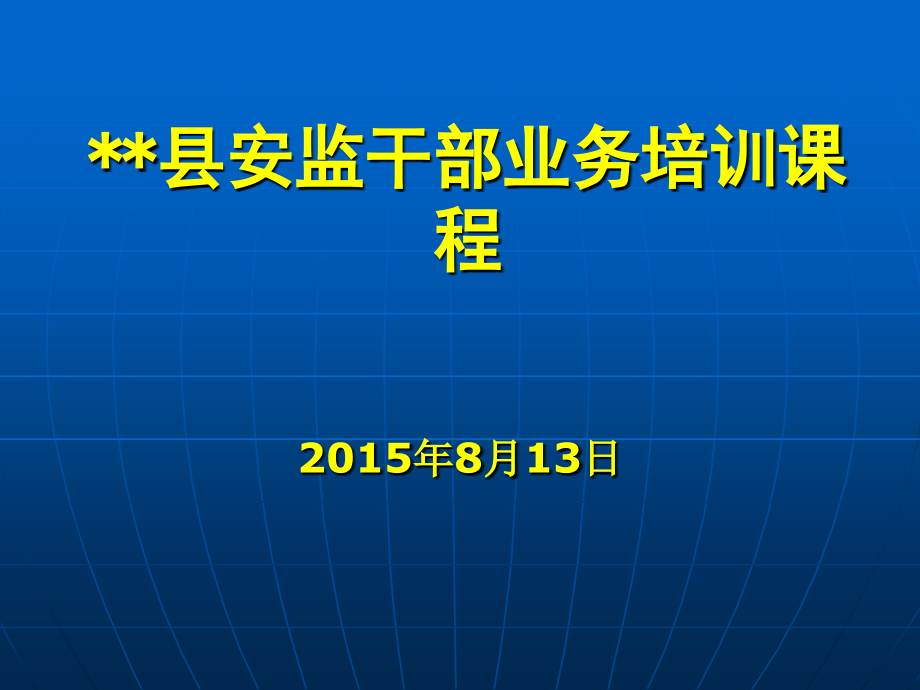 **县安监干部业务培训课程

2015年8月13日